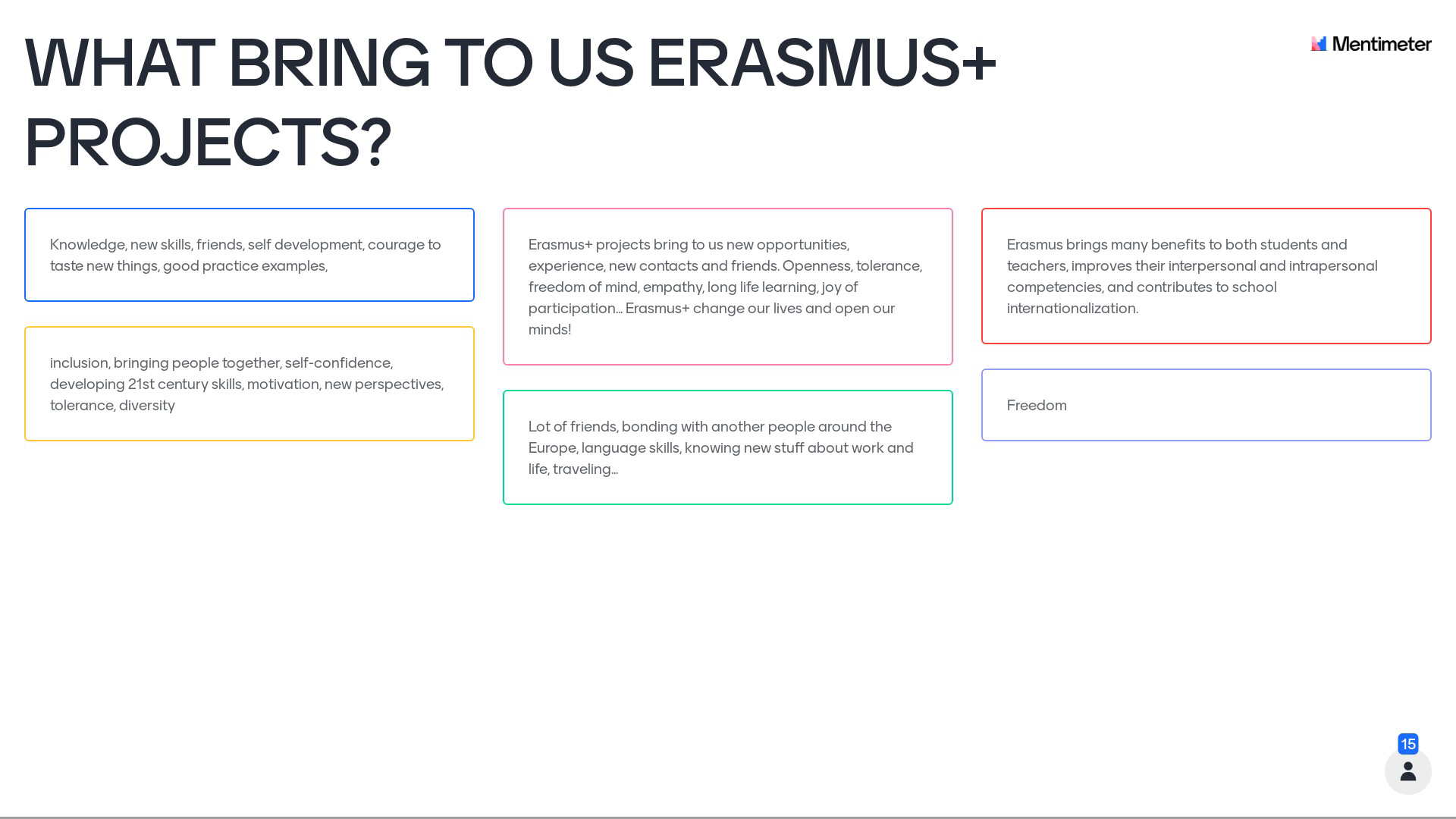 WHAT BRING TO US ERASMUS+ PROJECTS?

Mentimeter

Knowledge, new skills, friends, self development, courage to taste new things, good practice examples,

inclusion, bringing people together, self-confidence, developing 21st century skills, motivation, new perspectives, tolerance, diversity

Erasmus+ projects bring to us new opportunities, experience, new contacts and friends. Openness, tolerance, freedom of mind, empathy, long life learning, joy of participation... Erasmus+ change our lives and open our minds!

Lot of friends, bonding with another people around the Europe, language skills, knowing new stuff about work and life, traveling...

Erasmus brings many benefits to both students and teachers, improves their interpersonal and intrapersonal competencies, and contributes to school internationalization.

Freedom

15